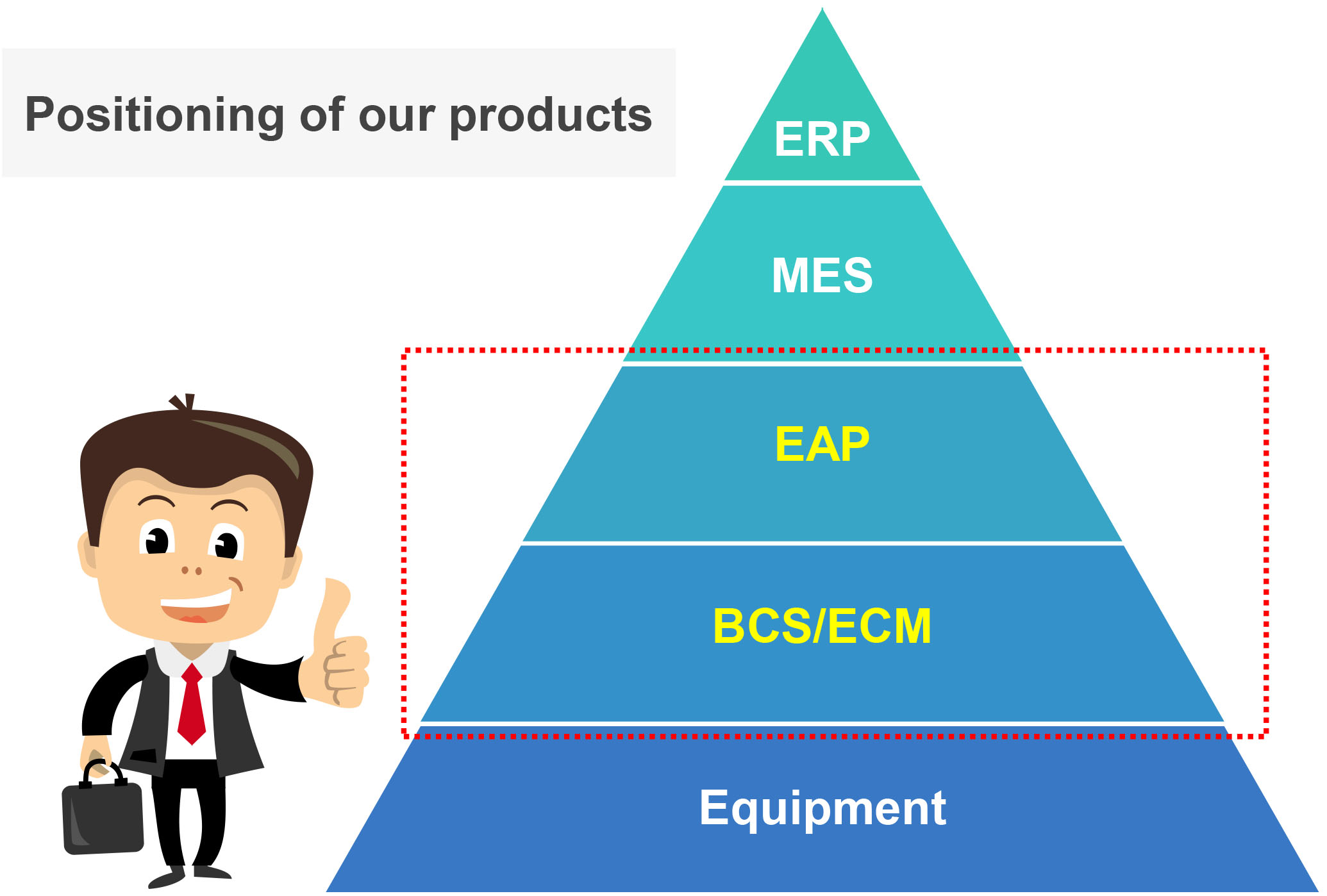 Positioning of our products

ERP

MES

EAP

BCS/ECM

Equipment